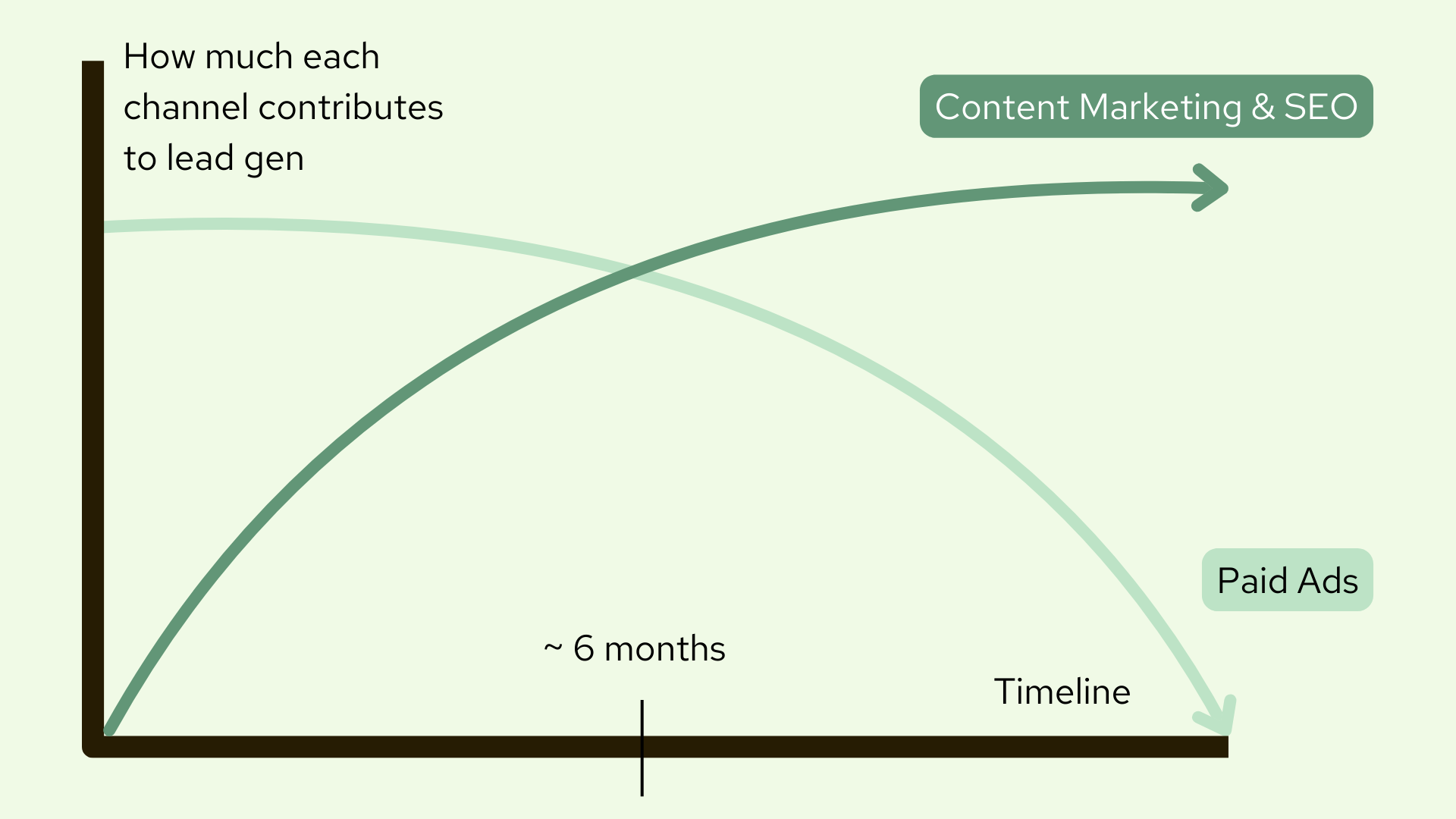 How much each channel contributes to lead gen

Content Marketing & SEO

Paid Ads

~ 6 months

Timeline